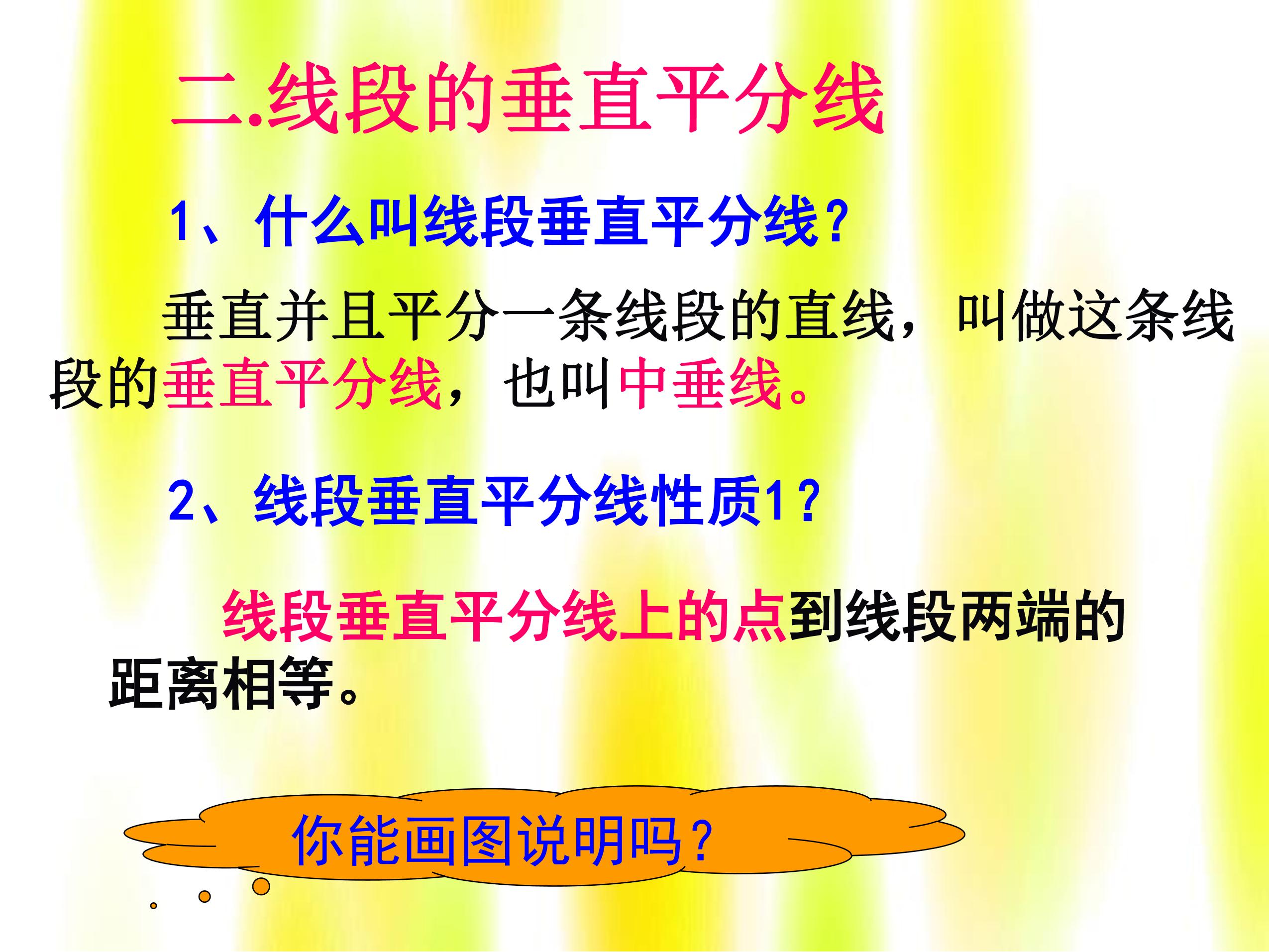 二.线段的垂直平分线

1、什么叫线段垂直平分线？

垂直并且平分一条线段的直线，叫做这条线段的垂直平分线，也叫中垂线。

2、线段垂直平分线性质1？

线段垂直平分线上的点到线段两端的距离相等。

你能画图说明吗？